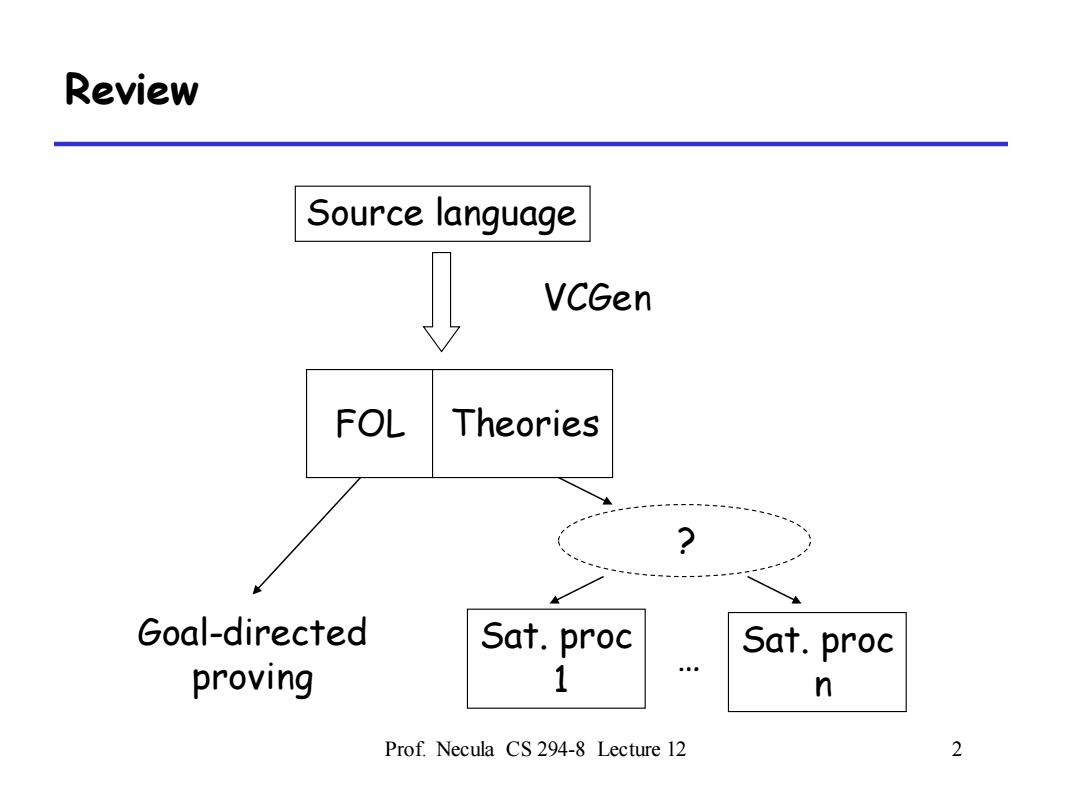 Review

Source language

VCGen

FOL

Theories

?

Goal-directed proving

Sat. proc 1

…

Sat. proc n

Prof. Necula CS 294-8 Lecture 12

2